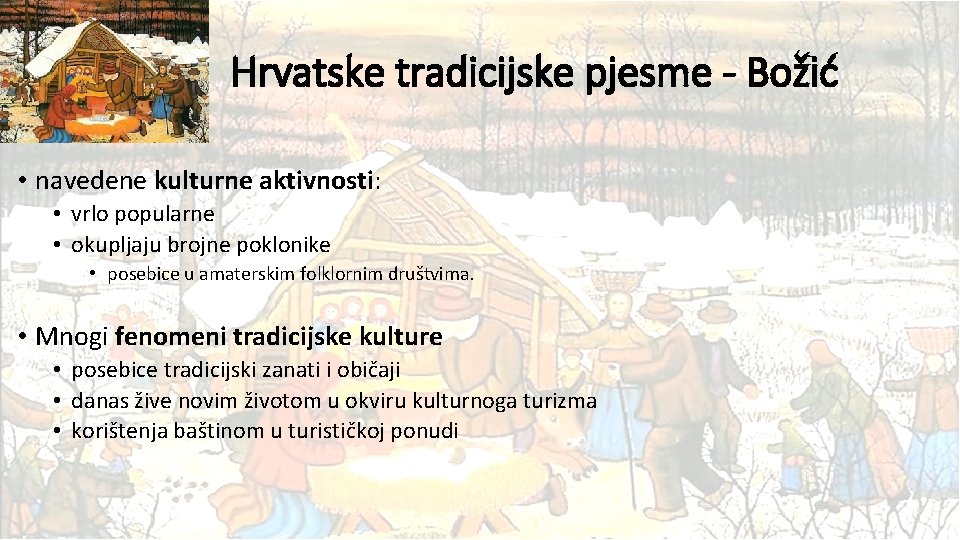 Hrvatske tradicijske pjesme - Božić

• navedene kulturne aktivnosti:
  • vrlo popularne
  • okupljaju brojne poklonike
    • posebice u amaterskim folklornim društvima.

• Mnogi fenomeni tradicijske kulture
  • posebice tradicijski zanati i običaji
  • danas žive novim životom u okviru kulturnoga turizma
  • korištenja baštinom u turističkoj ponudi